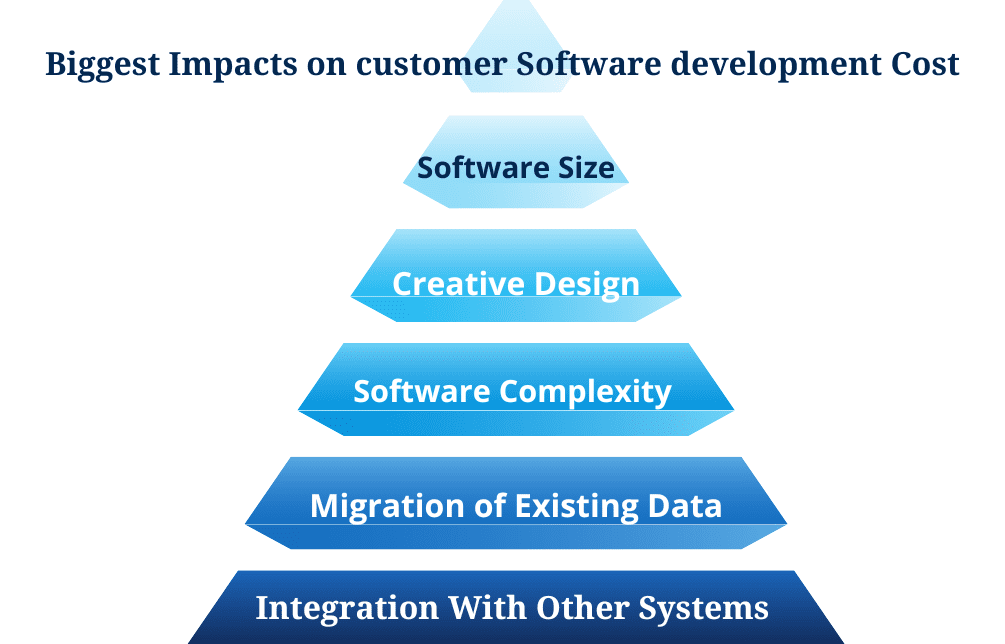 Biggest Impacts on customer Software development Cost

Software Size

Creative Design

Software Complexity

Migration of Existing Data

Integration With Other Systems